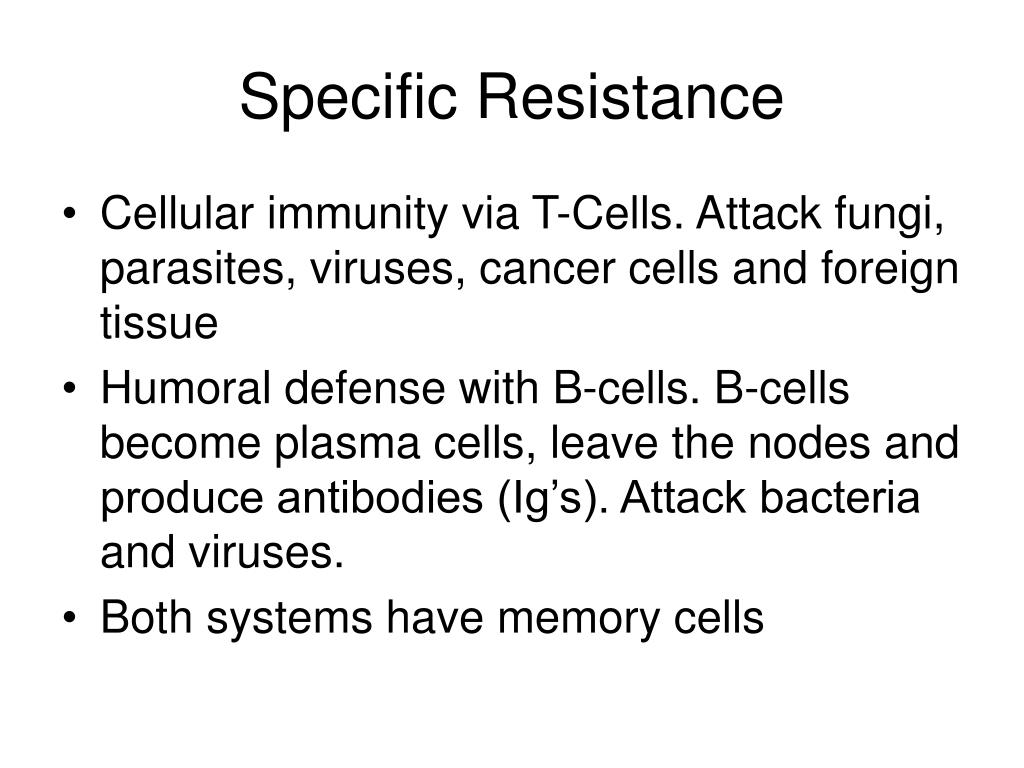 Specific Resistance

• Cellular immunity via T-Cells. Attack fungi, parasites, viruses, cancer cells and foreign tissue
• Humoral defense with B-cells. B-cells become plasma cells, leave the nodes and produce antibodies (Ig’s). Attack bacteria and viruses.
• Both systems have memory cells